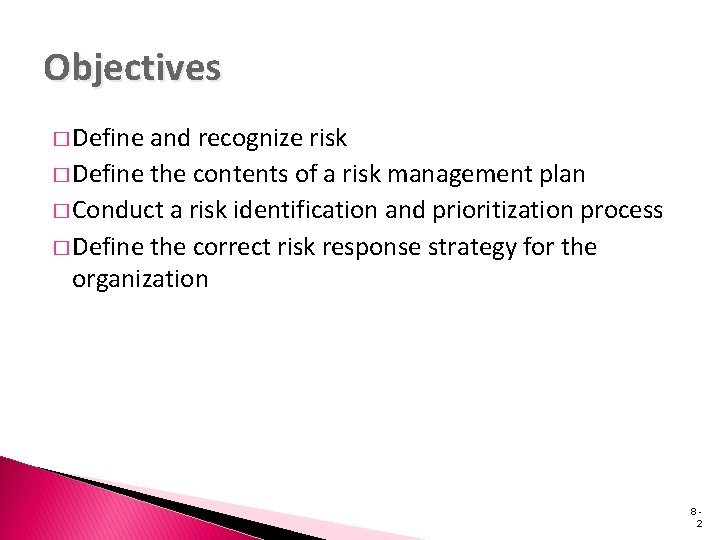 Objectives

□ Define and recognize risk
□ Define the contents of a risk management plan
□ Conduct a risk identification and prioritization process
□ Define the correct risk response strategy for the organization

8-2